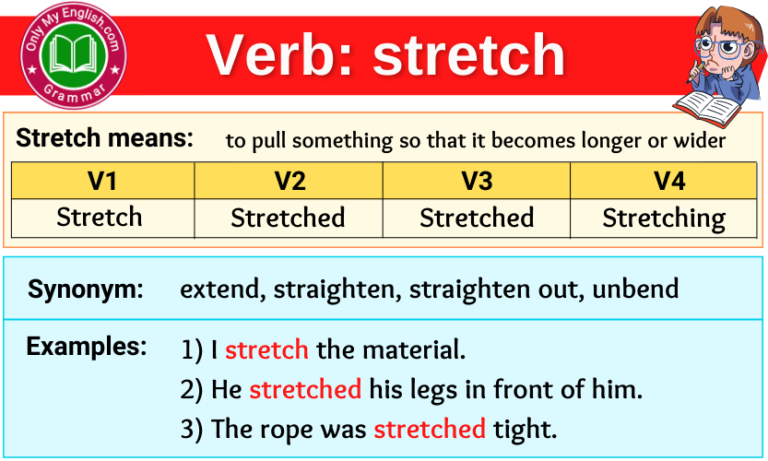 Only My English.com
Grammar

Verb: stretch

Stretch means: to pull something so that it becomes longer or wider

| V1 | V2 | V3 | V4 |
|---|---|---|---|
| Stretch | Stretched | Stretched | Stretching |

Synonym: extend, straighten, straighten out, unbend

Examples: 1) I stretch the material.
2) He stretched his legs in front of him.
3) The rope was stretched tight.